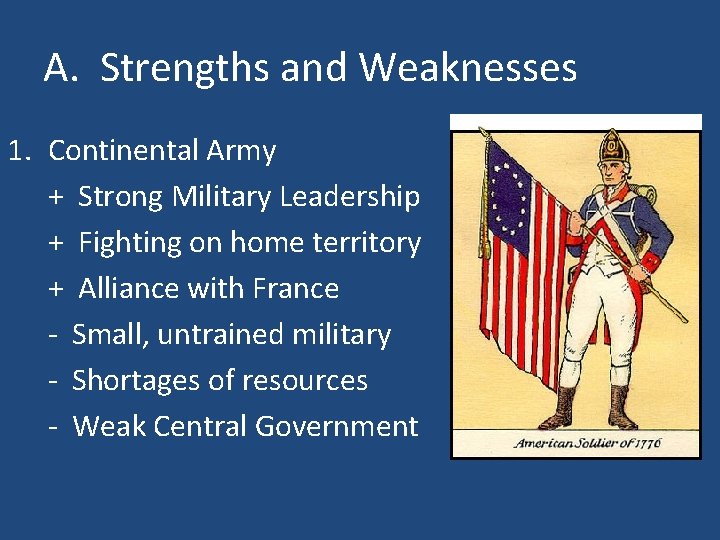 A. Strengths and Weaknesses

1. Continental Army

+ Strong Military Leadership

+ Fighting on home territory

+ Alliance with France

- Small, untrained military

- Shortages of resources

- Weak Central Government

American Soldier of 1776